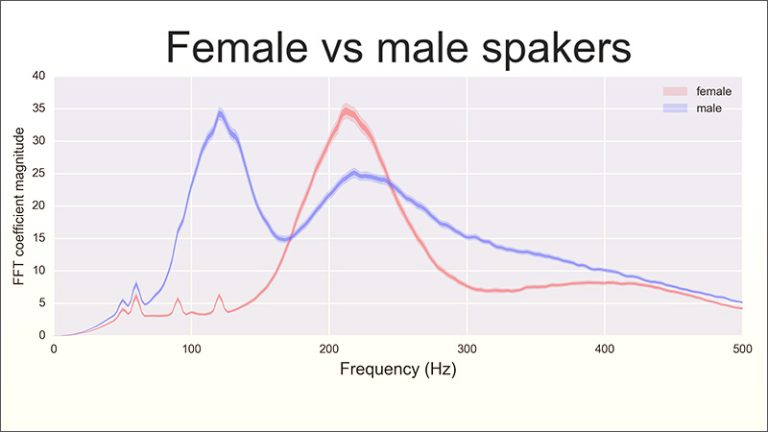 Female vs male spakers

female
male

FFT coefficient magnitude

40
35
30
25
20
15
10
5
0

0
100
200
300
400
500

Frequency (Hz)